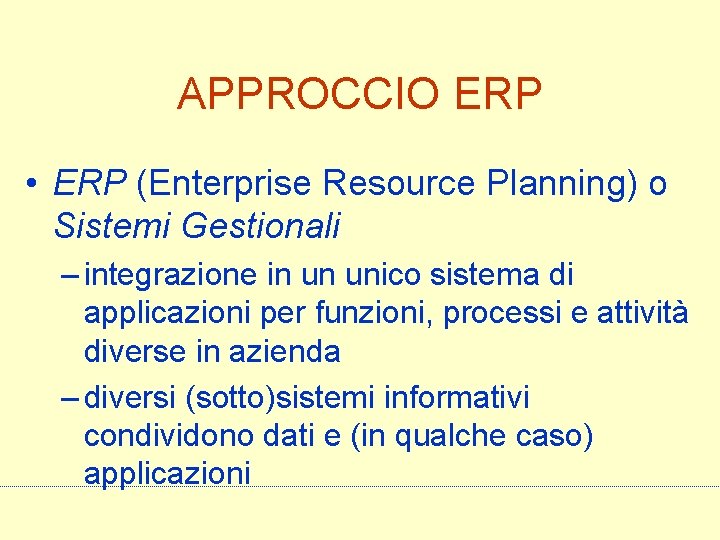 APPROCCIO ERP

• ERP (Enterprise Resource Planning) o Sistemi Gestionali

– integrazione in un unico sistema di applicazioni per funzioni, processi e attività diverse in azienda

– diversi (sotto)sistemi informativi condividono dati e (in qualche caso) applicazioni